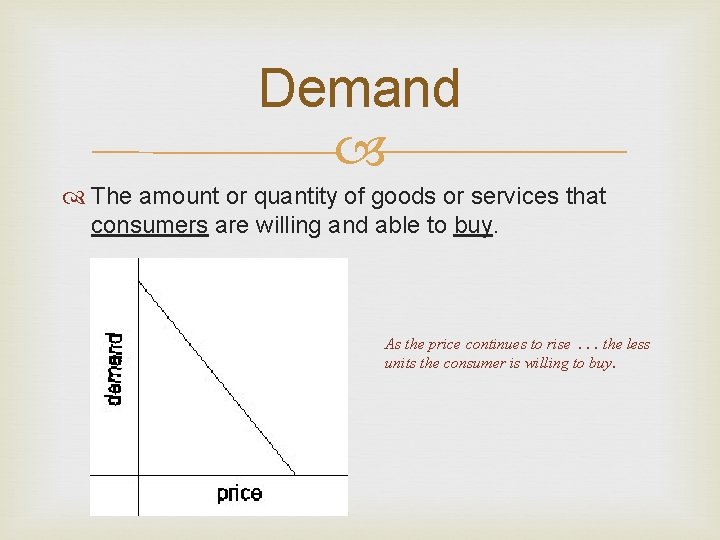 Demand

The amount or quantity of goods or services that consumers are willing and able to buy.

demand

price

As the price continues to rise . . . the less units the consumer is willing to buy.